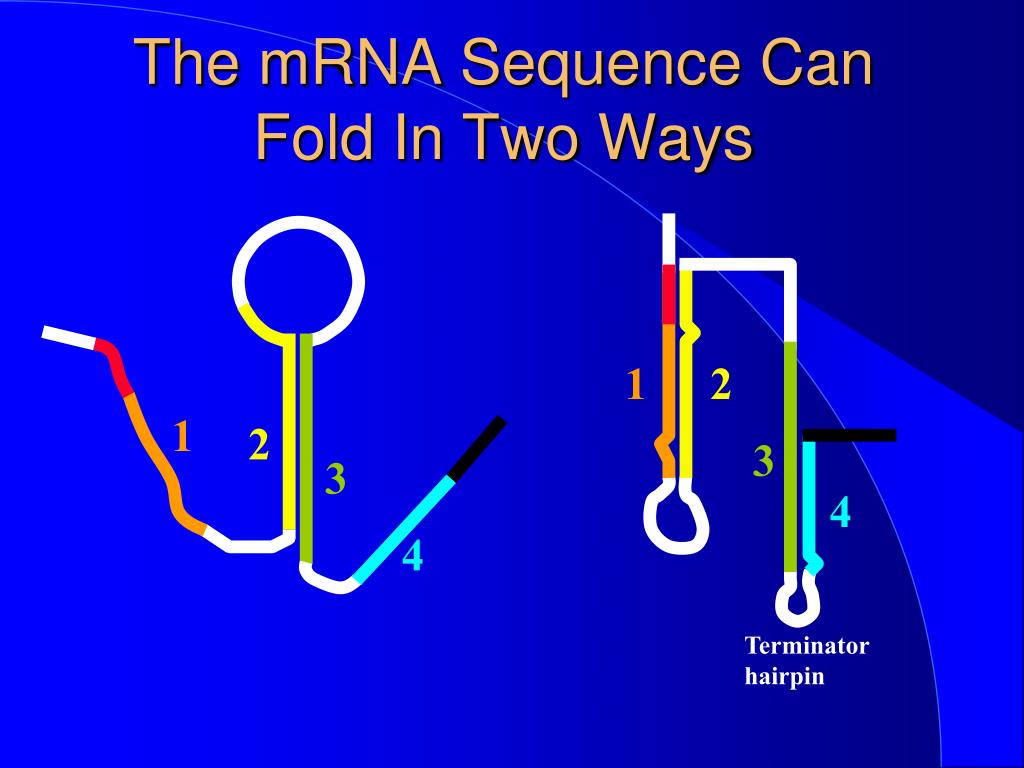 The mRNA Sequence Can Fold In Two Ways

1
2
3
4

1
2
3
4

Terminator hairpin